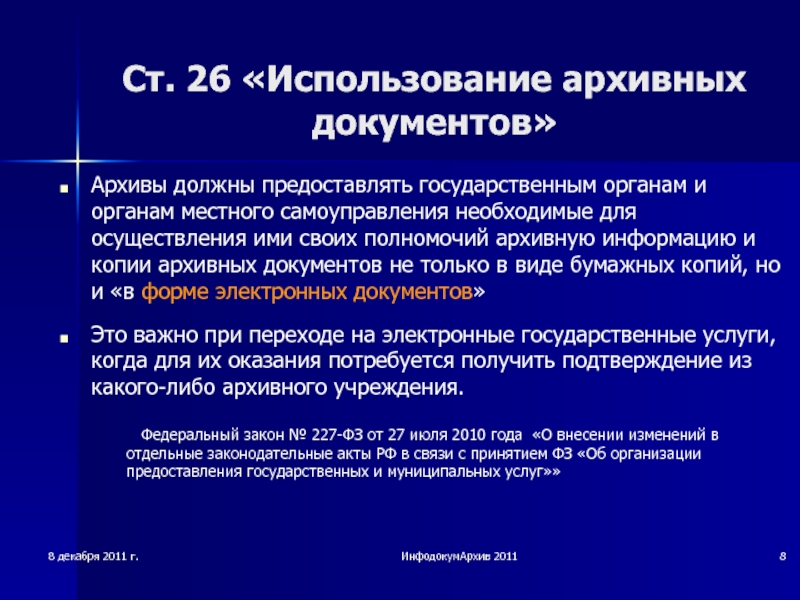 Ст. 26 «Использование архивных документов»

Архивы должны предоставлять государственным органам и органам местного самоуправления необходимые для осуществления ими своих полномочий архивную информацию и копии архивных документов не только в виде бумажных копий, но и «в форме электронных документов»

Это важно при переходе на электронные государственные услуги, когда для их оказания потребуется получить подтверждение из какого-либо архивного учреждения.

Федеральный закон № 227-ФЗ от 27 июля 2010 года «О внесении изменений в отдельные законодательные акты РФ в связи с принятием ФЗ «Об организации предоставления государственных и муниципальных услуг»»

8 декабря 2011 г.

ИнфодокумАрхив 2011

8